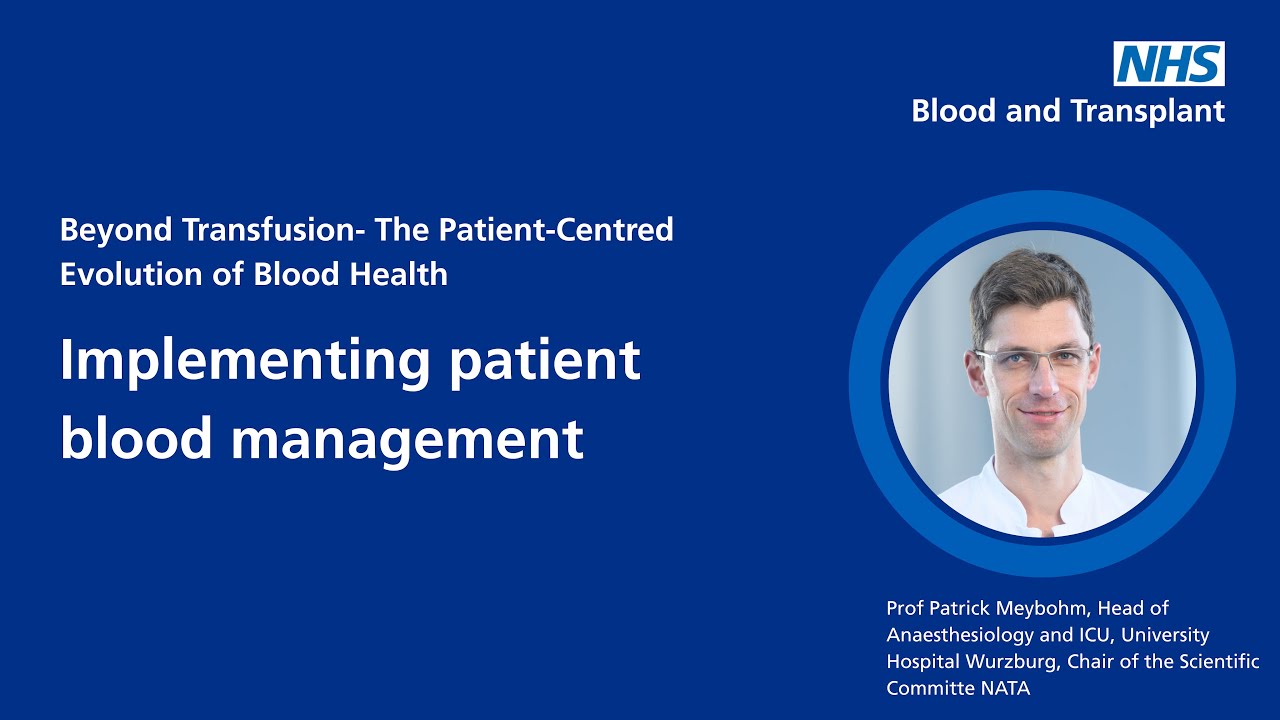 NHS
Blood and Transplant

Beyond Transfusion- The Patient-Centred Evolution of Blood Health

Implementing patient blood management

Prof Patrick Meybohm, Head of Anaesthesiology and ICU, University Hospital Wurzburg, Chair of the Scientific Committe NATA